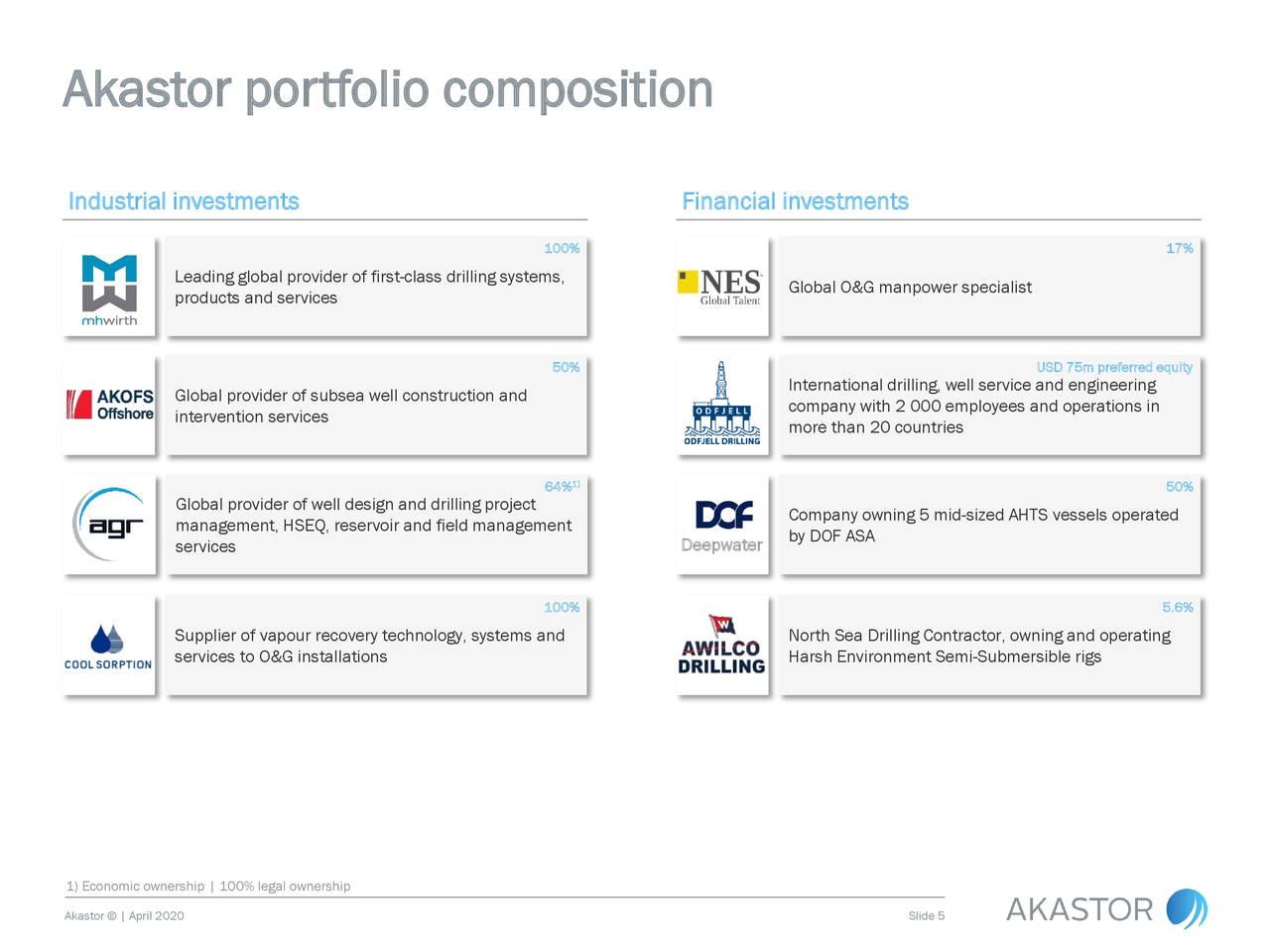 Akastor portfolio composition

Industrial investments

mhwirth

100%

Leading global provider of first-class drilling systems, products and services

AKOFS Offshore

50%

Global provider of subsea well construction and intervention services

agr

64%$^{1)}$

Global provider of well design and drilling project management, HSEQ, reservoir and field management services

COOL SORPTION

100%

Supplier of vapour recovery technology, systems and services to O&G installations

Financial investments

NES Global Talent

17%

Global O&G manpower specialist

ODFJELL ODFJELL DRILLING

USD 75m preferred equity

International drilling, well service and engineering company with 2 000 employees and operations in more than 20 countries

DOF Deepwater

50%

Company owning 5 mid-sized AHTS vessels operated by DOF ASA

AWILCO DRILLING

5.6%

North Sea Drilling Contractor, owning and operating Harsh Environment Semi-Submersible rigs

1) Economic ownership | 100% legal ownership

Akastor © | April 2020

Slide 5

AKASTOR